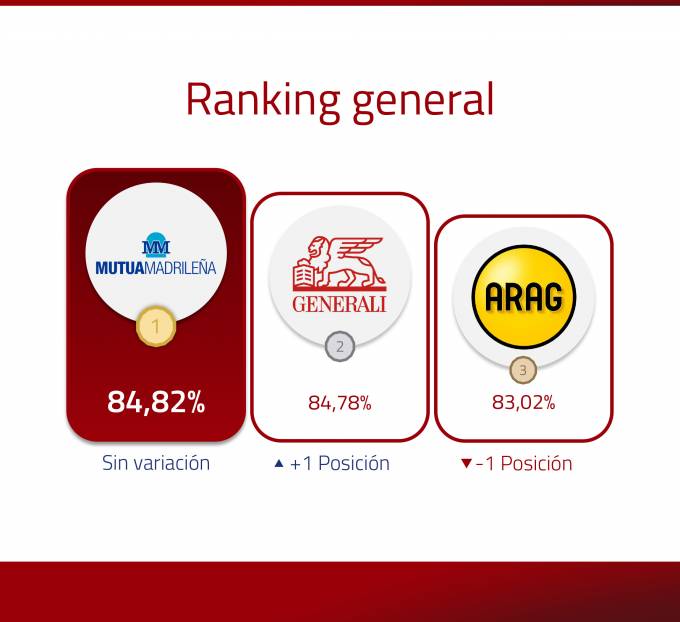 Ranking general

MM
MUTUAMADRILEÑA
1
84,82%
Sin variación

GENERALI
2
84,78%
▲ +1 Posición

ARAG
3
83,02%
▼ -1 Posición